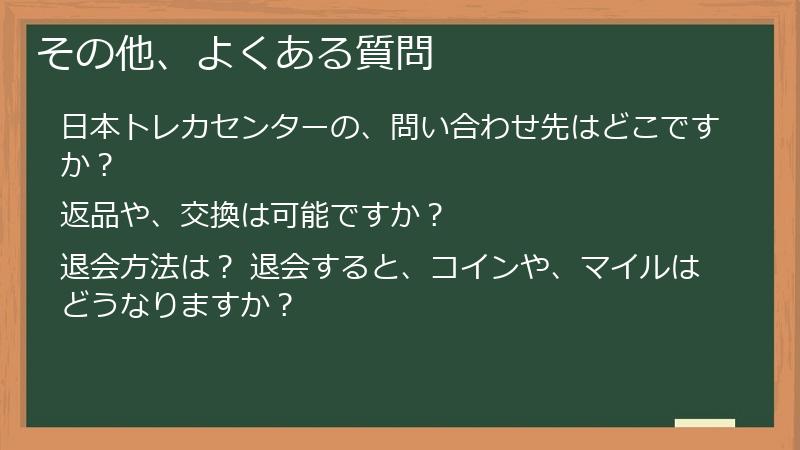 その他、よくある質問

日本トレカセンターの、問い合わせ先はどこですか？

返品や、交換は可能ですか？

退会方法は？ 退会すると、コインや、マイルはどうなりますか？